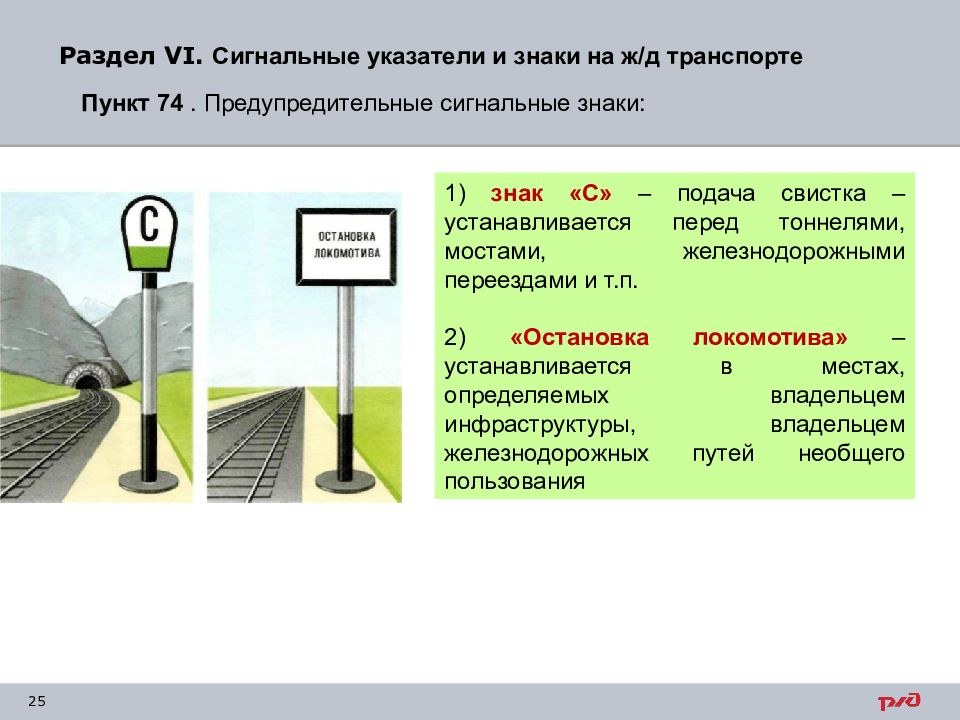 Раздел VI. Сигнальные указатели и знаки на ж/д транспорте

Пункт 74 . Предупредительные сигнальные знаки:

С

ОСТАНОВКА ЛОКОМОТИВА

1) знак «С» – подача свистка – устанавливается перед тоннелями, мостами, железнодорожными переездами и т.п.

2) «Остановка локомотива» – устанавливается в местах, определяемых владельцем инфраструктуры, владельцем железнодорожных путей необщего пользования

25

РЖД